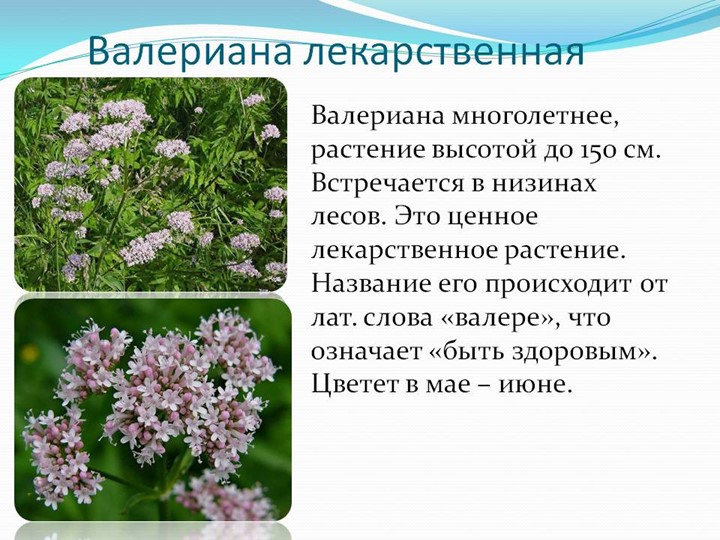 Валериана лекарственная

Валериана многолетнее, растение высотой до 150 см. Встречается в низинах лесов. Это ценное лекарственное растение. Название его происходит от лат. слова «валере», что означает «быть здоровым». Цветет в мае – июне.